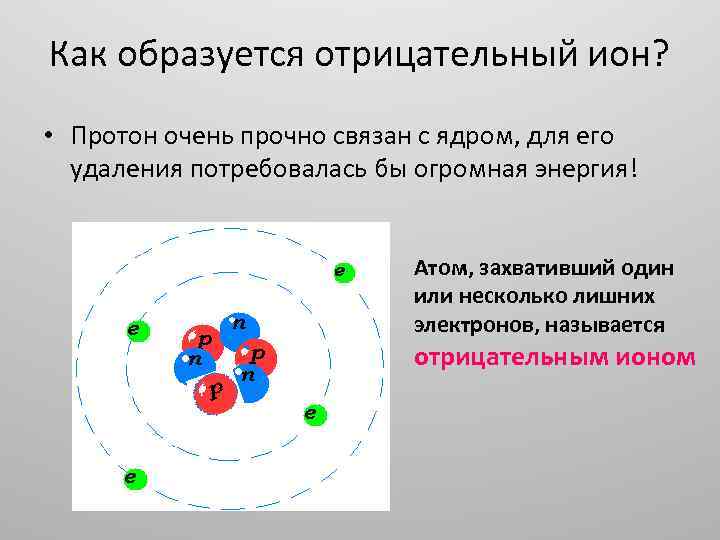 Как образуется отрицательный ион?

• Протон очень прочно связан с ядром, для его удаления потребовалась бы огромная энергия!

e
e
n
p
p
n
n
p
e
e

Атом, захвативший один или несколько лишних электронов, называется отрицательным ионом